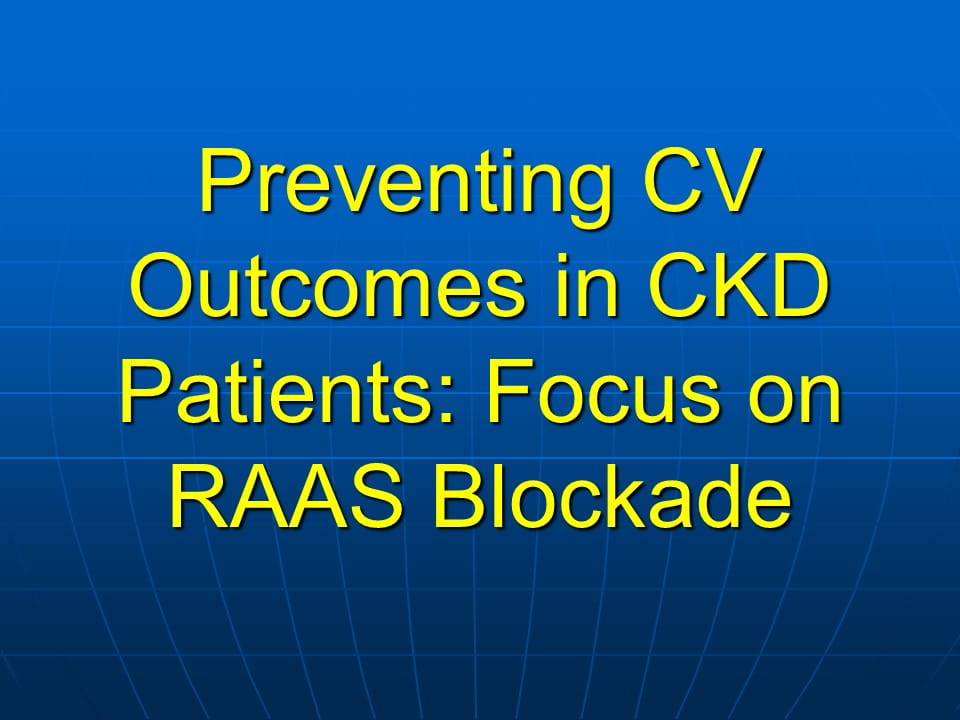 Preventing CV Outcomes in CKD Patients: Focus on RAAS Blockade